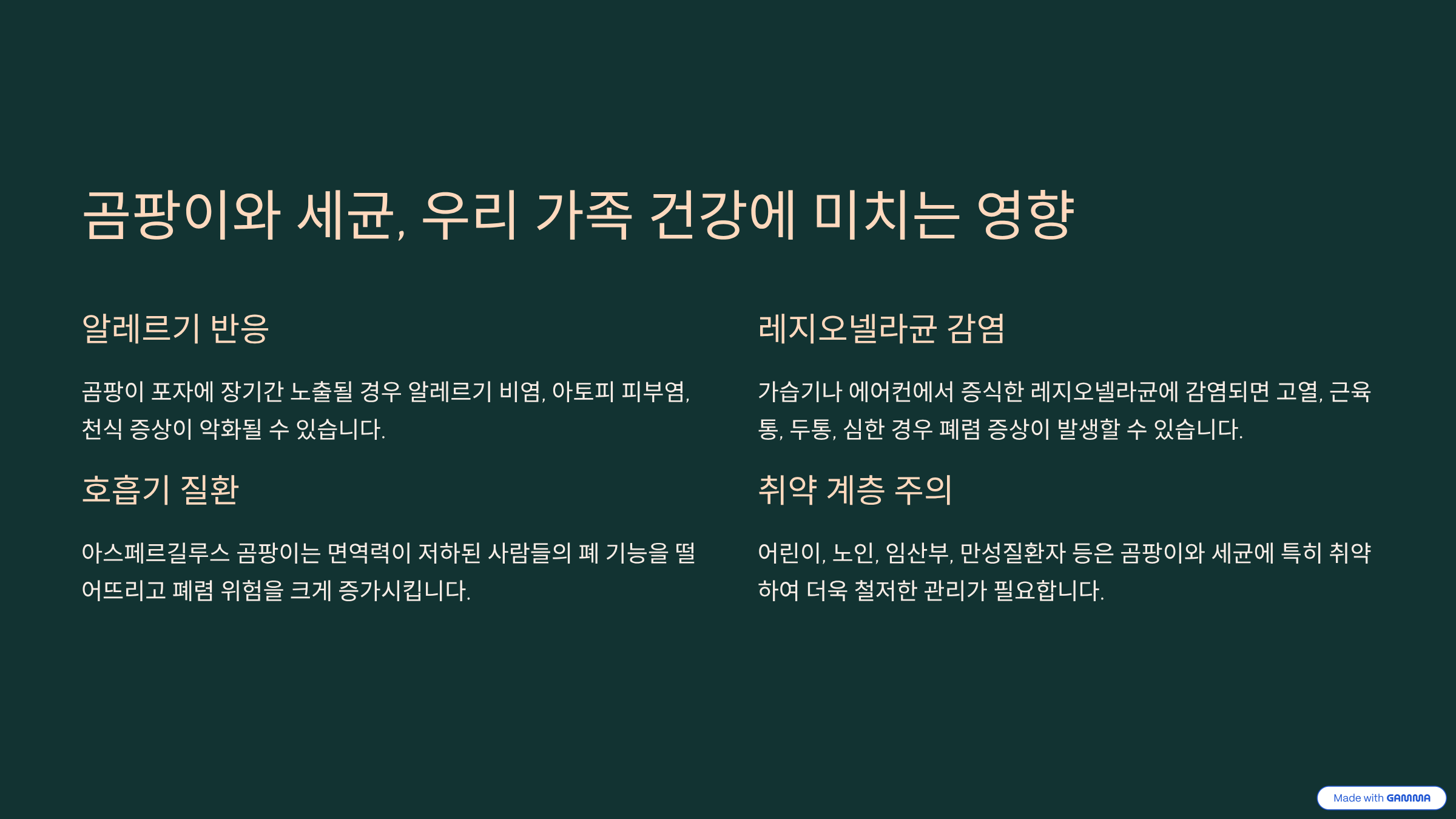 곰팡이와 세균, 우리 가족 건강에 미치는 영향

알레르기 반응

곰팡이 포자에 장기간 노출될 경우 알레르기 비염, 아토피 피부염, 천식 증상이 악화될 수 있습니다.

호흡기 질환

아스페르길루스 곰팡이는 면역력이 저하된 사람들의 폐 기능을 떨어뜨리고 폐렴 위험을 크게 증가시킵니다.

레지오넬라균 감염

가습기나 에어컨에서 증식한 레지오넬라균에 감염되면 고열, 근육통, 두통, 심한 경우 폐렴 증상이 발생할 수 있습니다.

취약 계층 주의

어린이, 노인, 임산부, 만성질환자 등은 곰팡이와 세균에 특히 취약하여 더욱 철저한 관리가 필요합니다.

Made with GAMMA